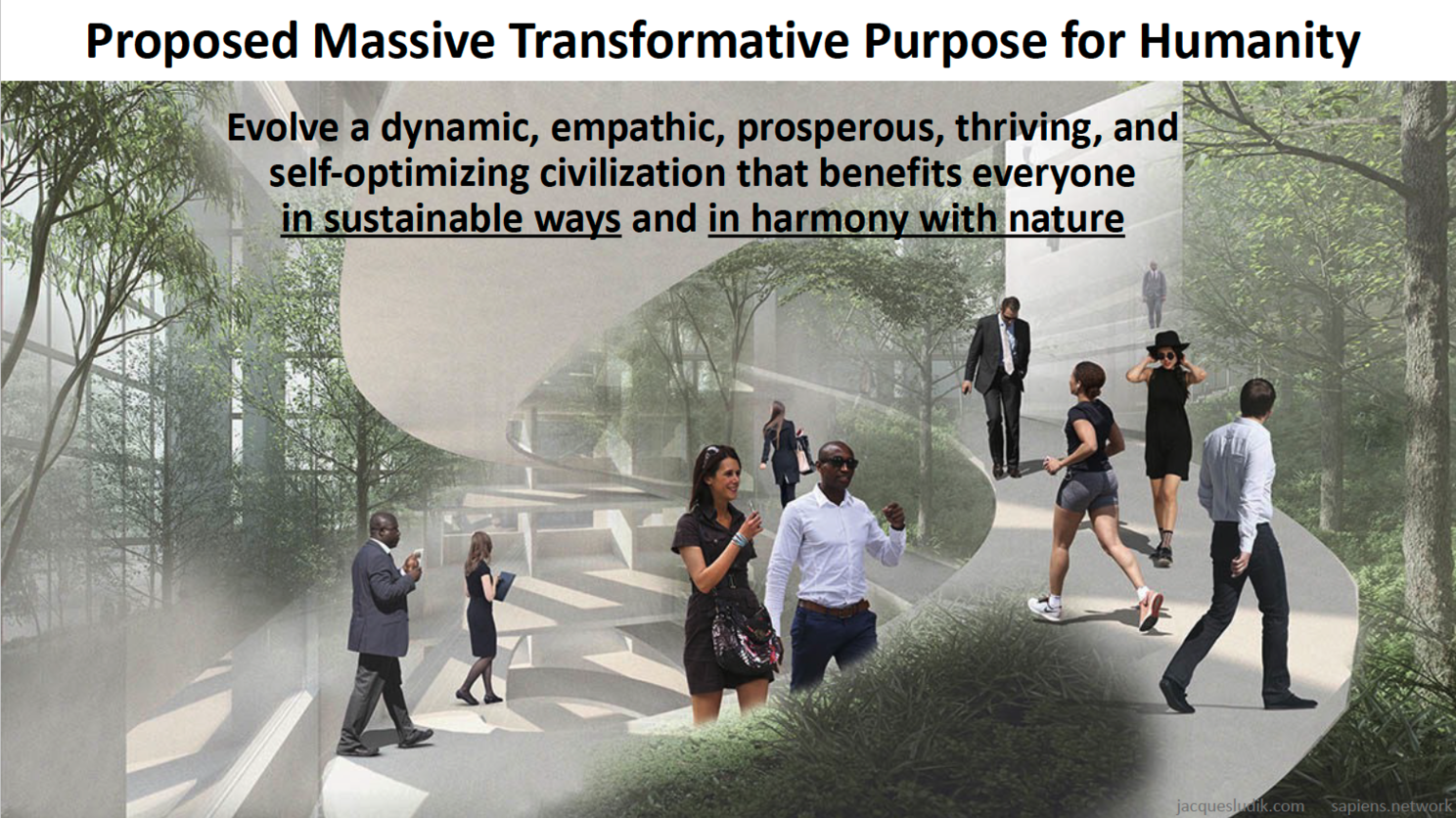 Proposed Massive Transformative Purpose for Humanity

Evolve a dynamic, empathic, prosperous, thriving, and self-optimizing civilization that benefits everyone in sustainable ways and in harmony with nature

jacquesludik.com sapiens.network